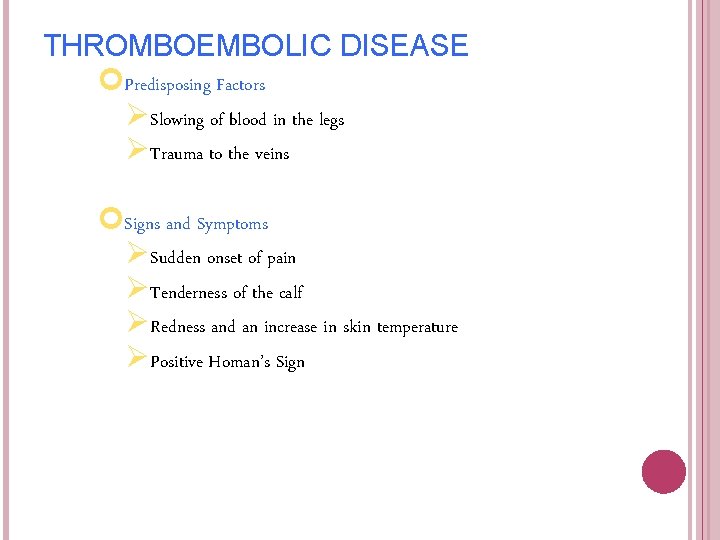 THROMBOEMBOLIC DISEASE

Predisposing Factors

Slowing of blood in the legs

Trauma to the veins

Signs and Symptoms

Sudden onset of pain

Tenderness of the calf

Redness and an increase in skin temperature

Positive Homan's Sign